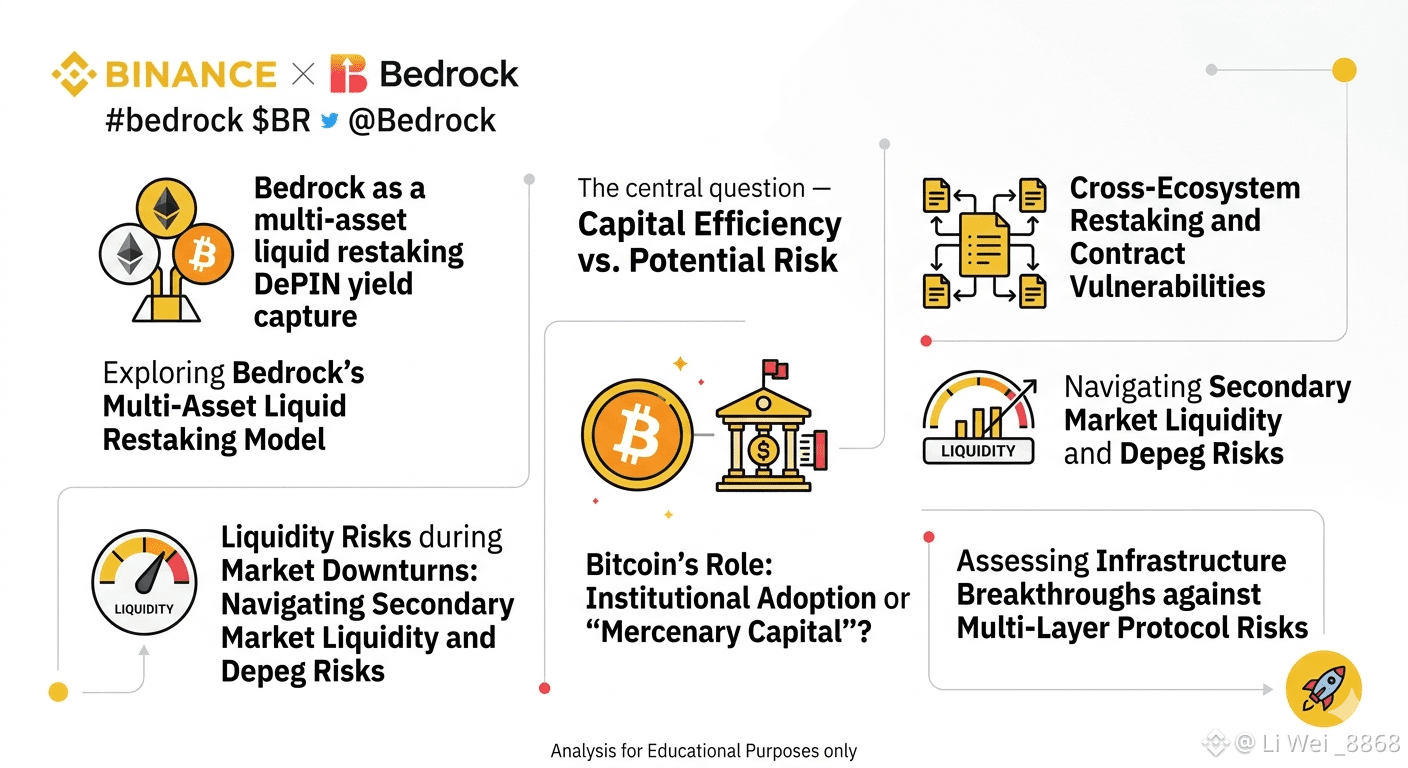 BINANCE × Bedrock
#bedrock $BR @Bedrock

Bedrock as a multi-asset liquid restaking DePIN yield capture

Exploring Bedrock's Multi-Asset Liquid Restaking Model

LIQUIDITY

Liquidity Risks during Market Downturns: Navigating Secondary Market Liquidity and Depeg Risks

The central question — Capital Efficiency vs. Potential Risk

Bitcoin's Role: Institutional Adoption or "Mercenary Capital"?

Cross-Ecosystem Restaking and Contract Vulnerabilities

LIQUIDITY

Navigating Secondary Market Liquidity and Depeg Risks

Assessing Infrastructure Breakthroughs against Multi-Layer Protocol Risks

Analysis for Educational Purposes only

@ Li Wei _8868